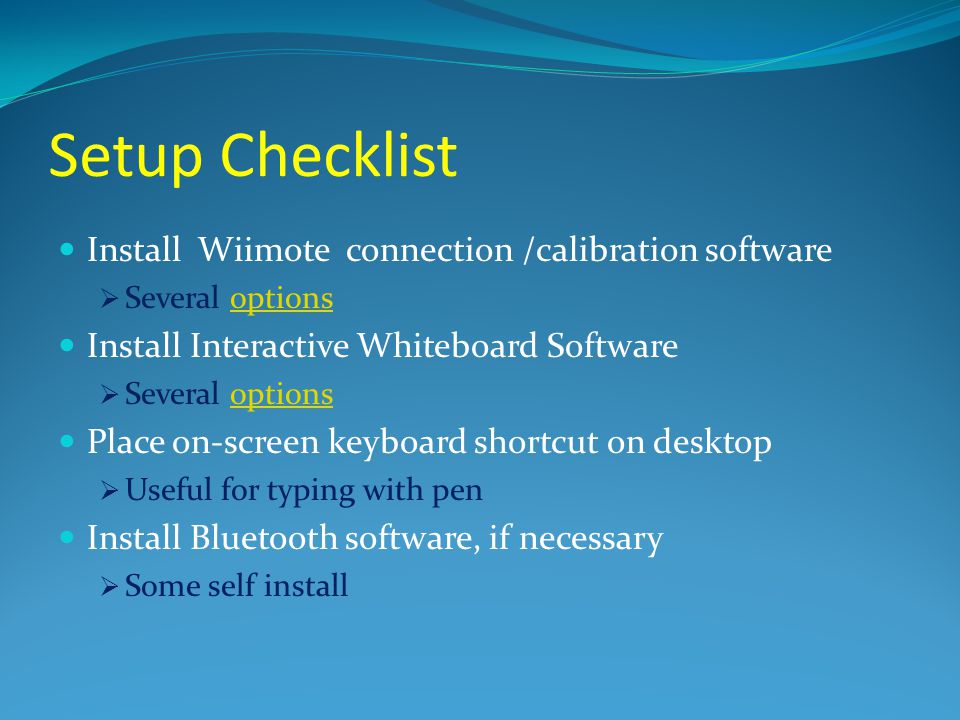 Setup Checklist

- Install Wiimote connection /calibration software
  - Several options
- Install Interactive Whiteboard Software
  - Several options
- Place on-screen keyboard shortcut on desktop
  - Useful for typing with pen
- Install Bluetooth software, if necessary
  - Some self install